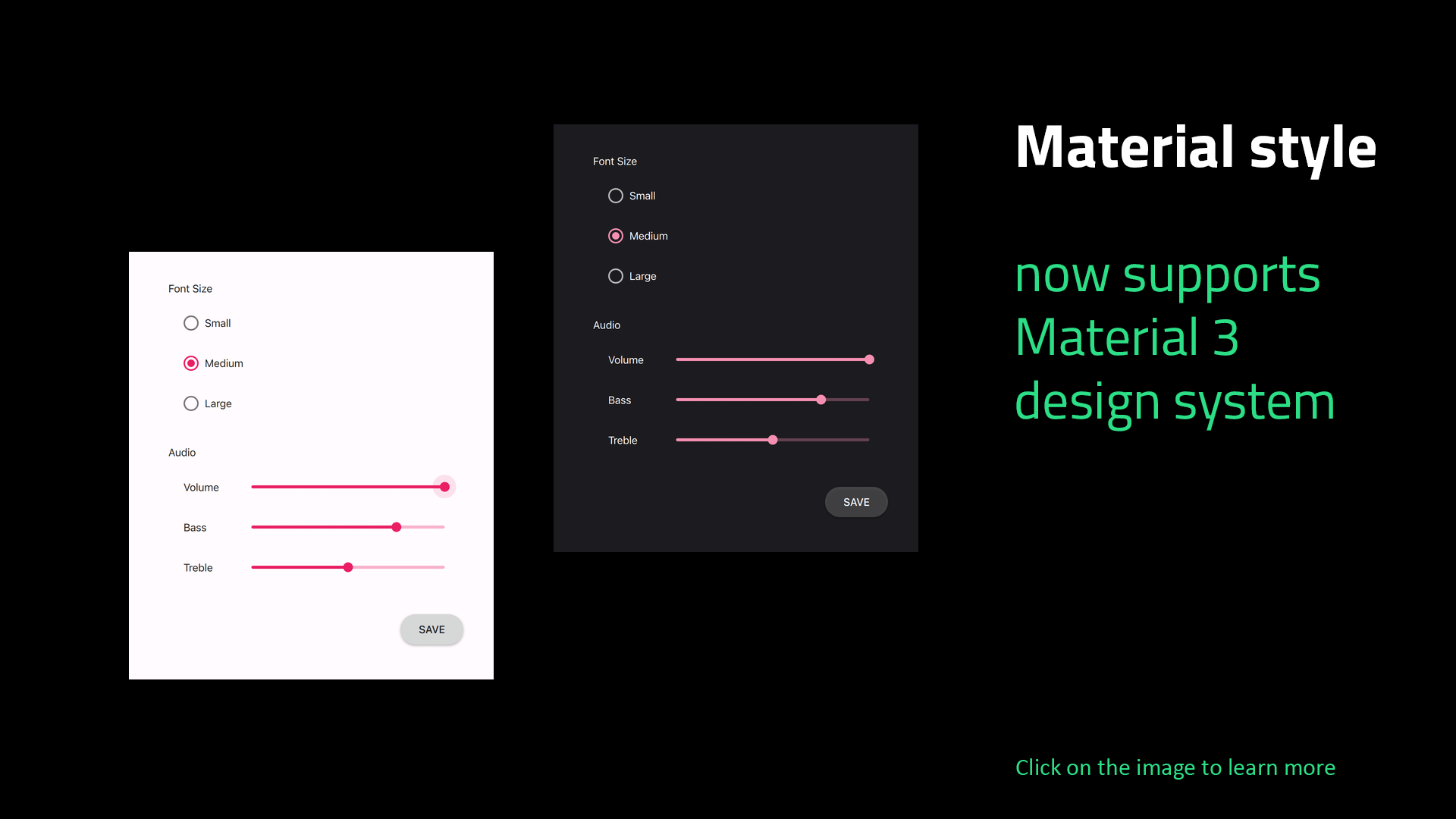 Font Size

Small

Medium

Large

Audio

Volume

Bass

Treble

SAVE

Font Size

Small

Medium

Large

Audio

Volume

Bass

Treble

SAVE

Material style

now supports Material 3 design system

Click on the image to learn more